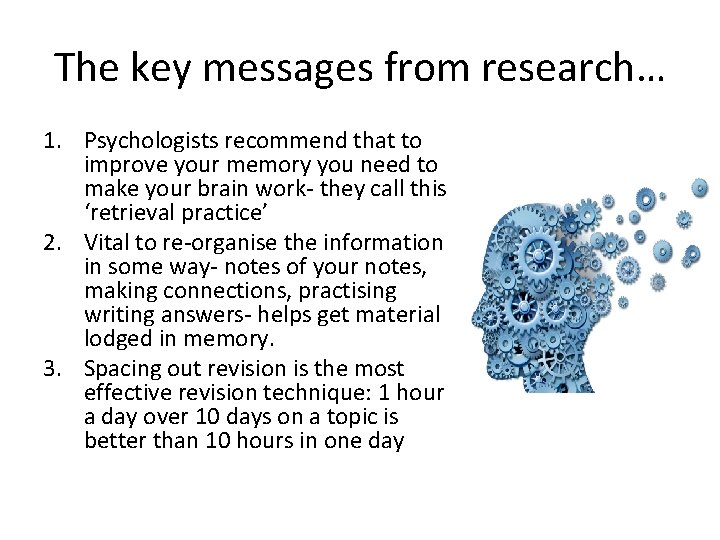 The key messages from research…

1. Psychologists recommend that to improve your memory you need to make your brain work- they call this ‘retrieval practice’
2. Vital to re-organise the information in some way- notes of your notes, making connections, practising writing answers- helps get material lodged in memory.
3. Spacing out revision is the most effective revision technique: 1 hour a day over 10 days on a topic is better than 10 hours in one day